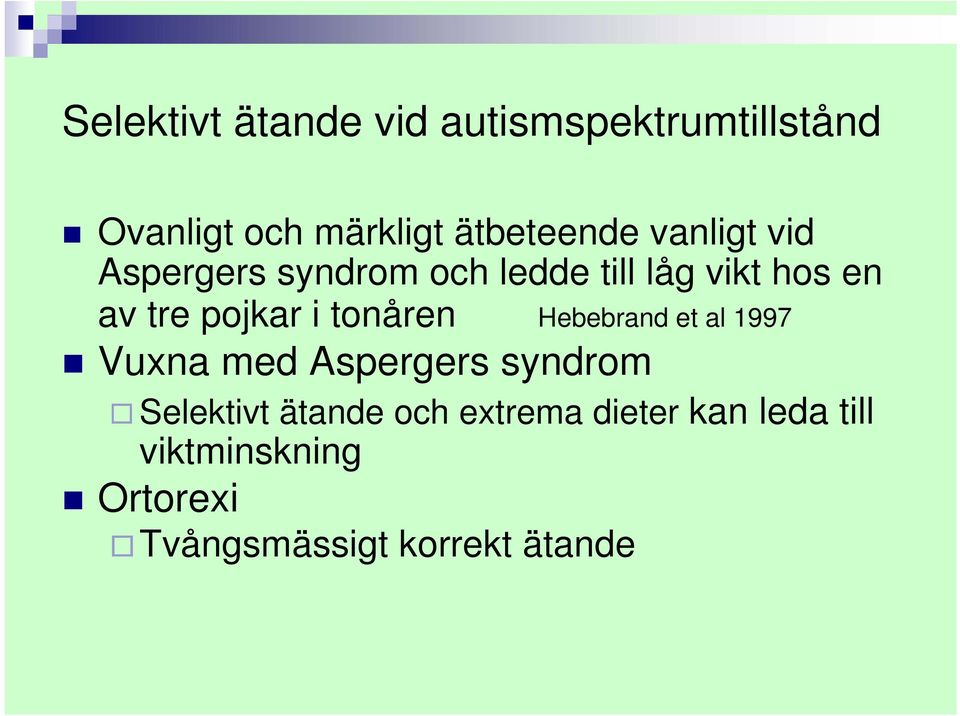 Selektivt ätande vid autismspektrumtillstånd

Ovanligt och märkligt ätbeteende vanligt vid Aspergers syndrom och ledde till låg vikt hos en av tre pojkar i tonåren Hebebrand et al 1997

Vuxna med Aspergers syndrom

Selektivt ätande och extrema dieter kan leda till viktminskning

Ortorexi

Tvångsmässigt korrekt ätande